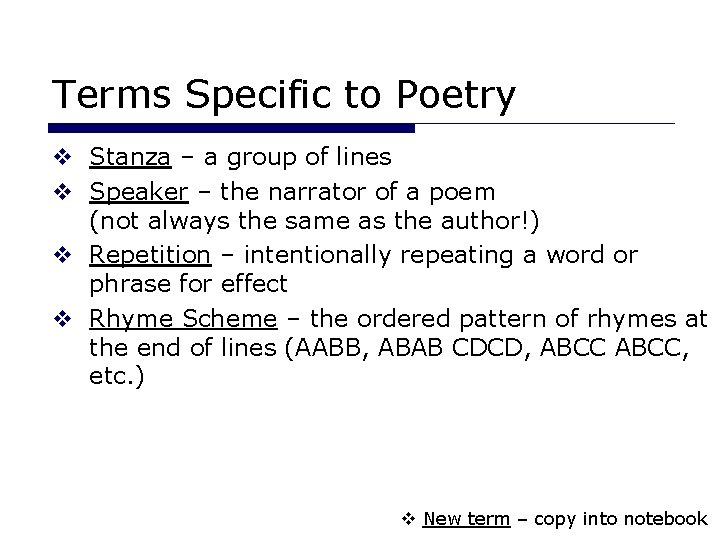 Terms Specific to Poetry

❖ Stanza – a group of lines

❖ Speaker – the narrator of a poem (not always the same as the author!)

❖ Repetition – intentionally repeating a word or phrase for effect

❖ Rhyme Scheme – the ordered pattern of rhymes at the end of lines (AABB, ABAB CDCD, ABCC ABCC, etc.)

❖ New term – copy into notebook